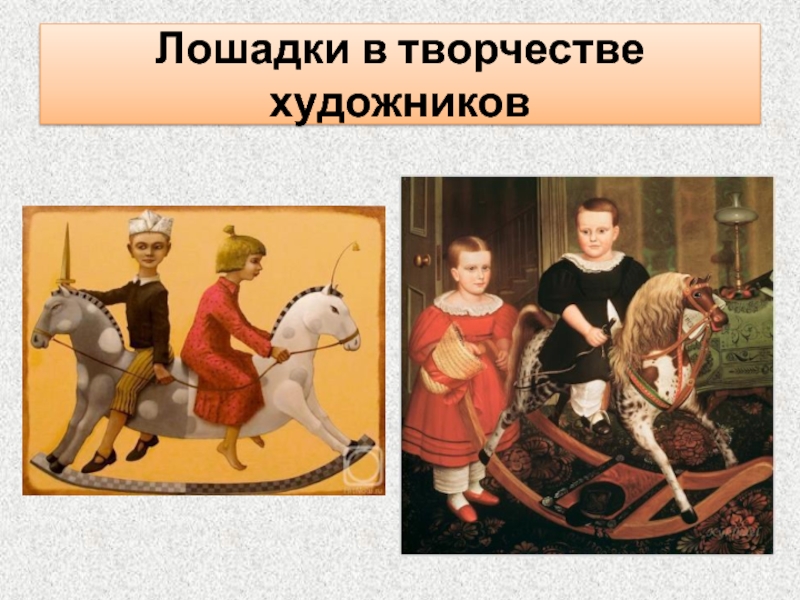 Лошадки в творчестве художников